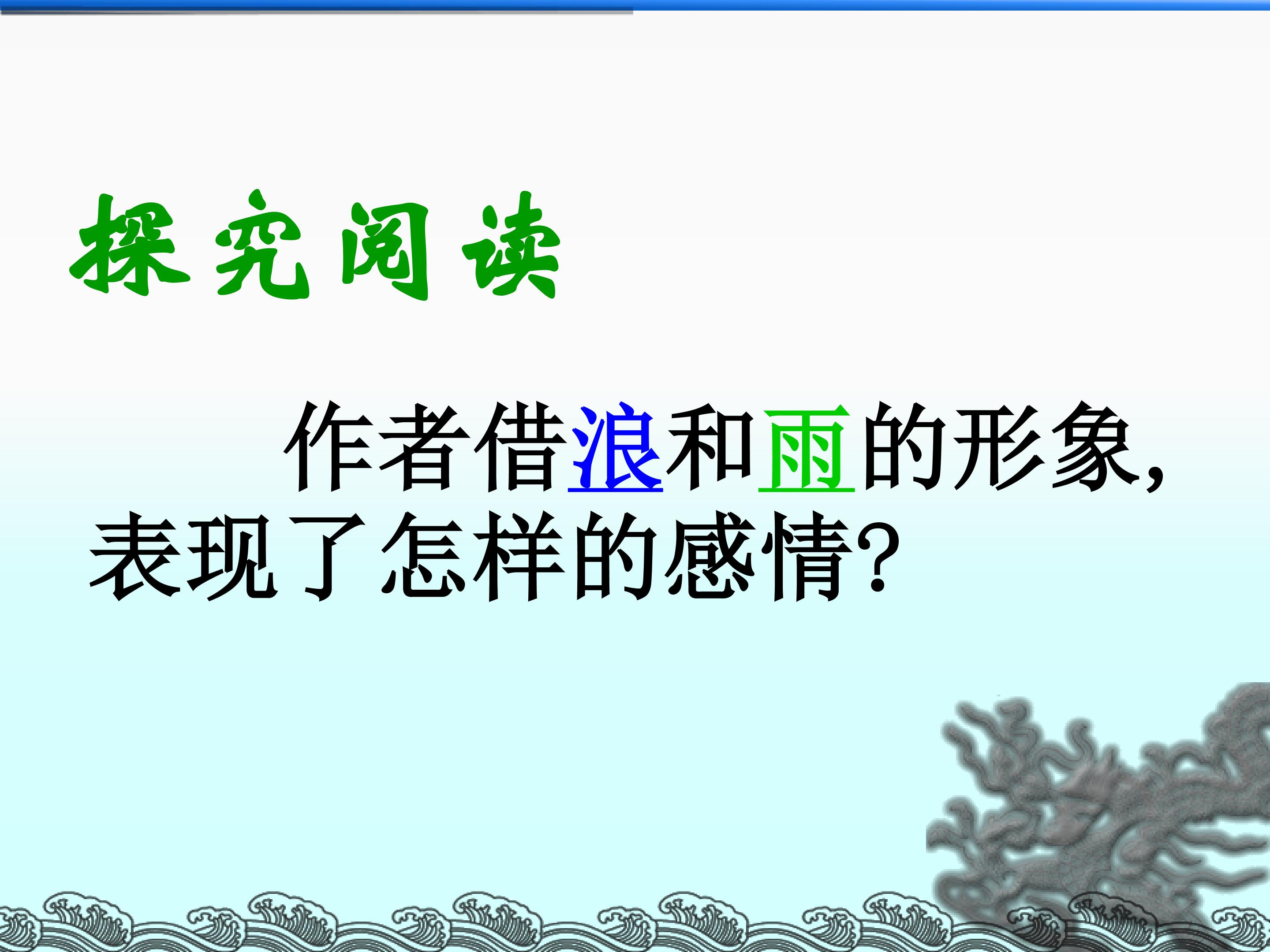 探究阅读

作者借浪和雨的形象，表现了怎样的感情？